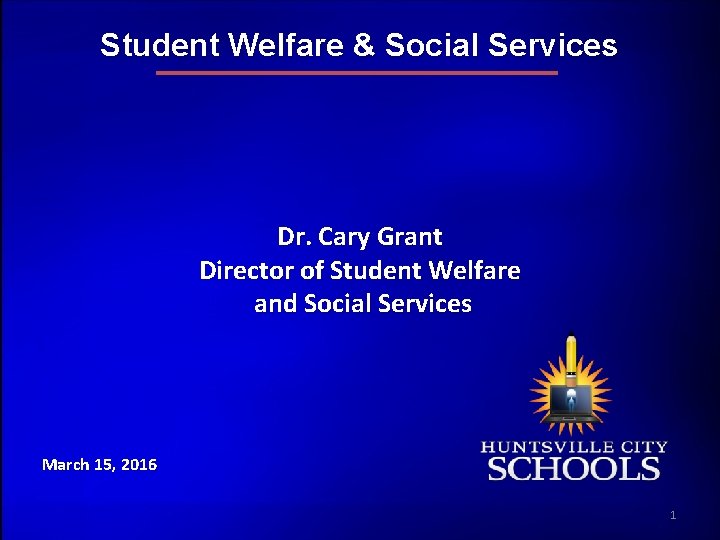 Student Welfare & Social Services

Dr. Cary Grant
Director of Student Welfare and Social Services

March 15, 2016

HUNTSVILLE CITY
SCHOOLS

1